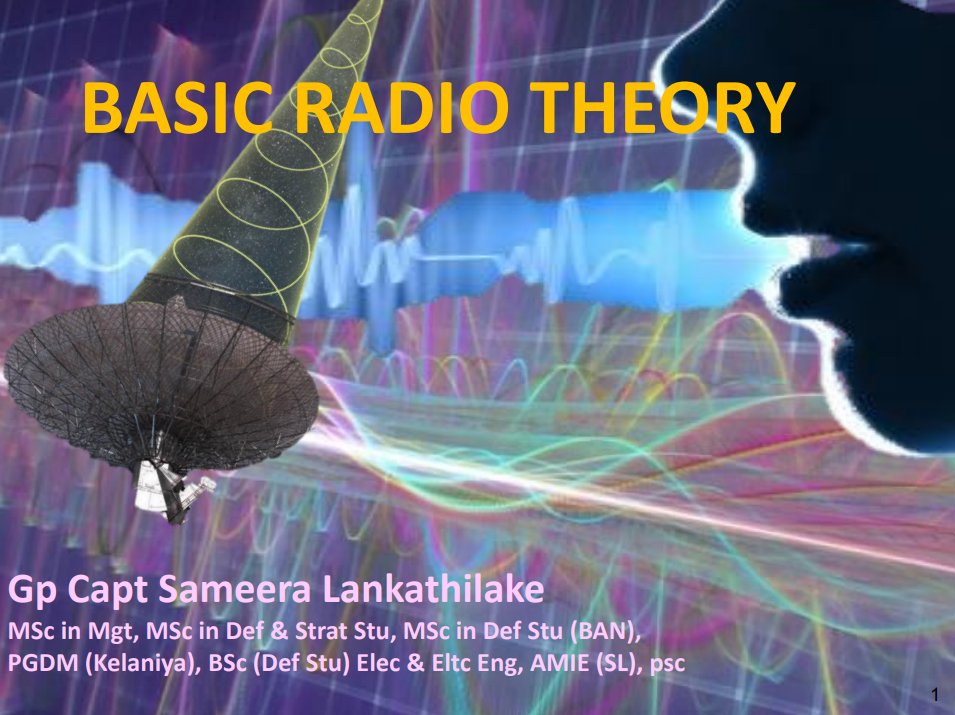 BASIC RADIO THEORY

Gp Capt Sameera Lankathilake
MSc in Mgt, MSc in Def & Strat Stu, MSc in Def Stu (BAN), PGDM (Kelaniya), BSc (Def Stu) Elec & Eltc Eng, AMIE (SL), psc

1